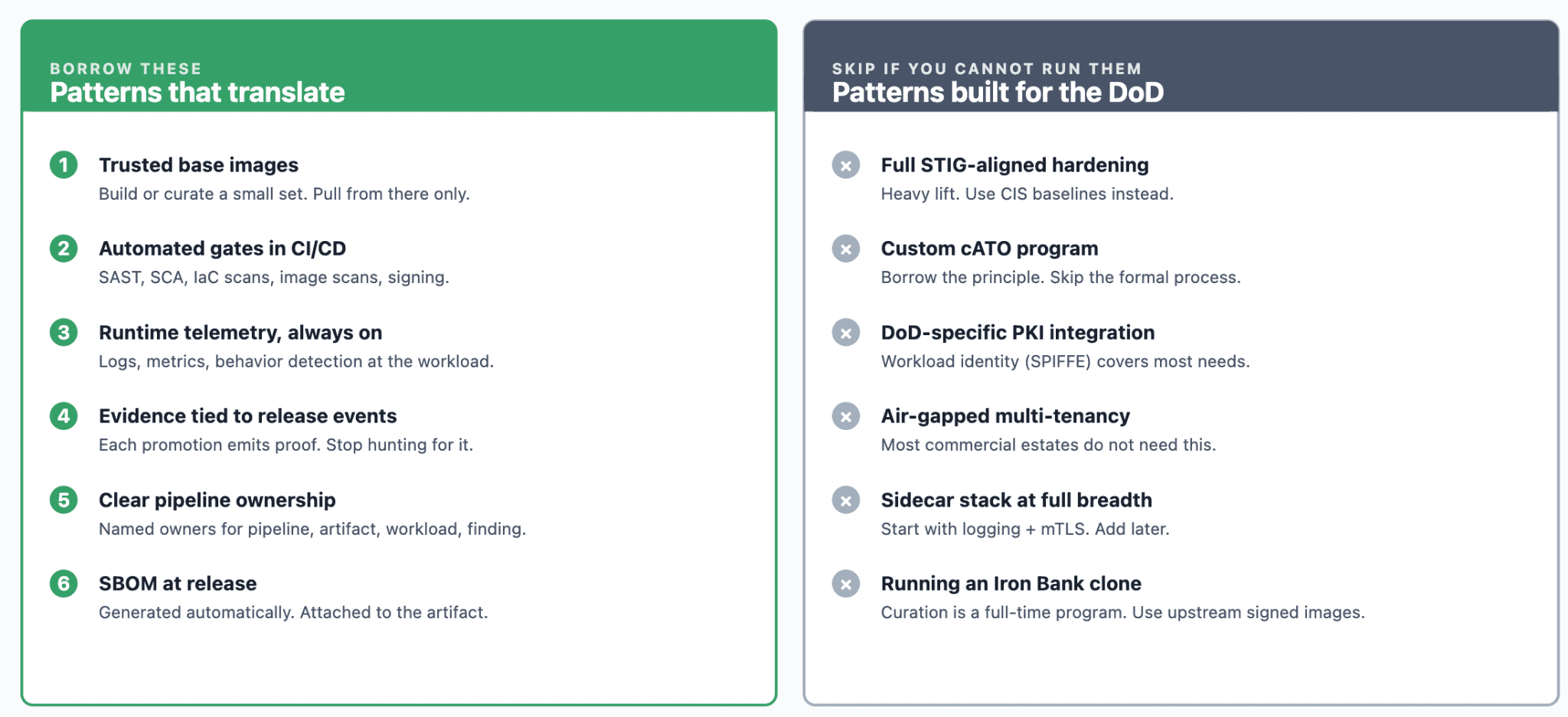 BORROW THESE
Patterns that translate

1 Trusted base images
Build or curate a small set. Pull from there only.

2 Automated gates in CI/CD
SAST, SCA, IaC scans, image scans, signing.

3 Runtime telemetry, always on
Logs, metrics, behavior detection at the workload.

4 Evidence tied to release events
Each promotion emits proof. Stop hunting for it.

5 Clear pipeline ownership
Named owners for pipeline, artifact, workload, finding.

6 SBOM at release
Generated automatically. Attached to the artifact.

SKIP IF YOU CANNOT RUN THEM
Patterns built for the DoD

Full STIG-aligned hardening
Heavy lift. Use CIS baselines instead.

Custom cATO program
Borrow the principle. Skip the formal process.

DoD-specific PKI integration
Workload identity (SPIFFE) covers most needs.

Air-gapped multi-tenancy
Most commercial estates do not need this.

Sidecar stack at full breadth
Start with logging + mTLS. Add later.

Running an Iron Bank clone
Curation is a full-time program. Use upstream signed images.